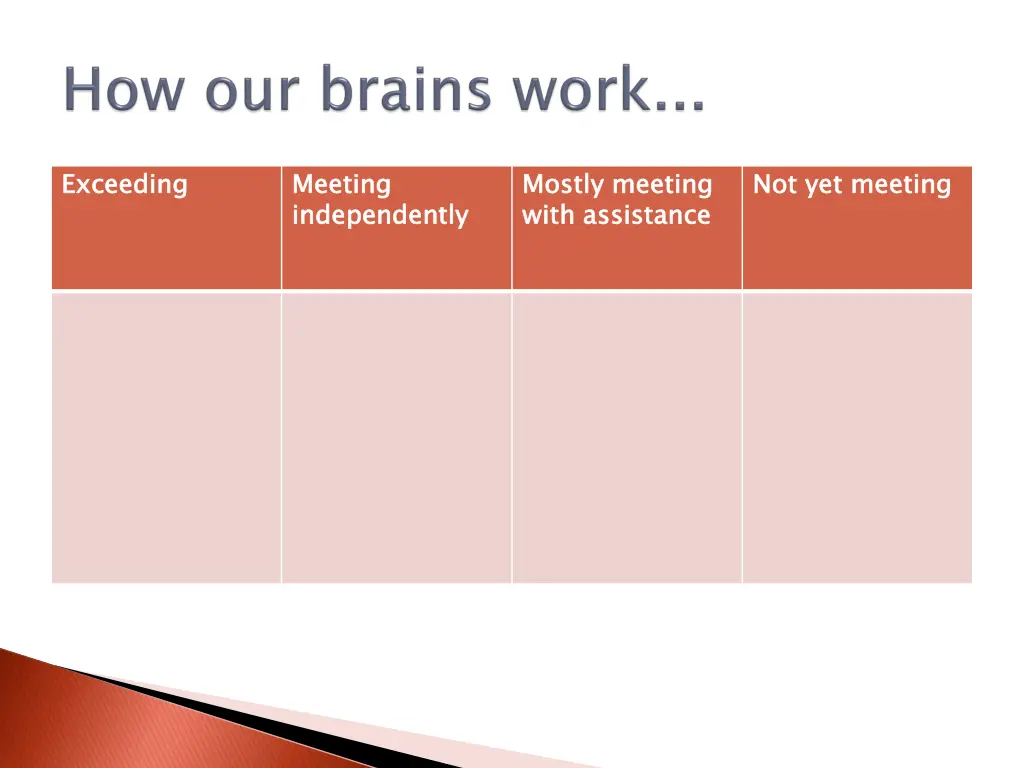 How our brains work...

| Exceeding | Meeting independently | Mostly meeting with assistance | Not yet meeting |
|---|---|---|---|
| | | | |